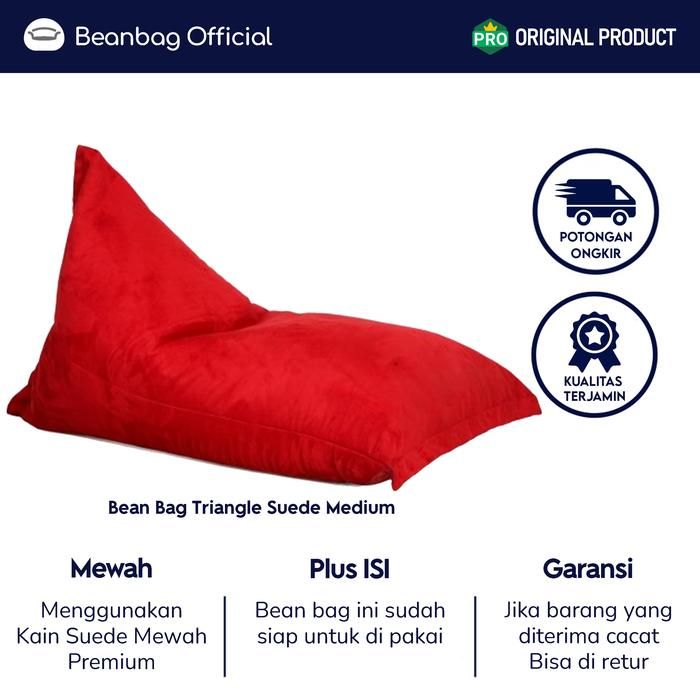 Beanbag Official

PRO ORIGINAL PRODUCT

POTONGAN ONGKIR

KUALITAS TERJAMIN

Bean Bag Triangle Suede Medium

Mewah

Menggunakan Kain Suede Mewah Premium

Plus ISI

Bean bag ini sudah siap untuk di pakai

Garansi

Jika barang yang diterima cacat Bisa di retur